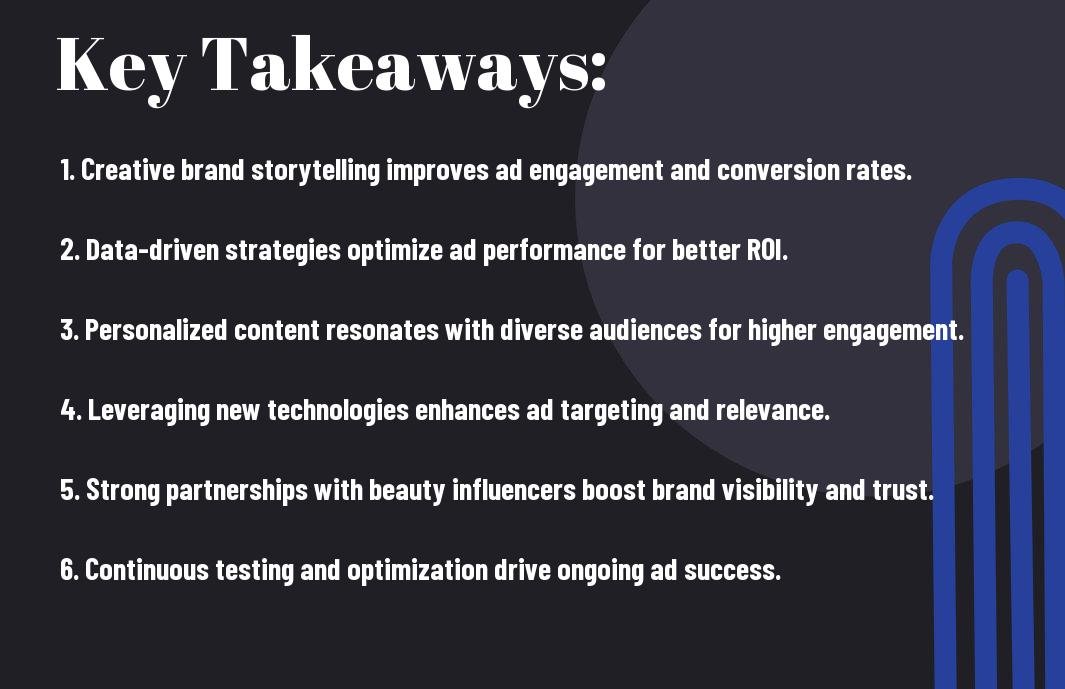 Key Takeaways:

1. Creative brand storytelling improves ad engagement and conversion rates.

2. Data-driven strategies optimize ad performance for better ROI.

3. Personalized content resonates with diverse audiences for higher engagement.

4. Leveraging new technologies enhances ad targeting and relevance.

5. Strong partnerships with beauty influencers boost brand visibility and trust.

6. Continuous testing and optimization drive ongoing ad success.